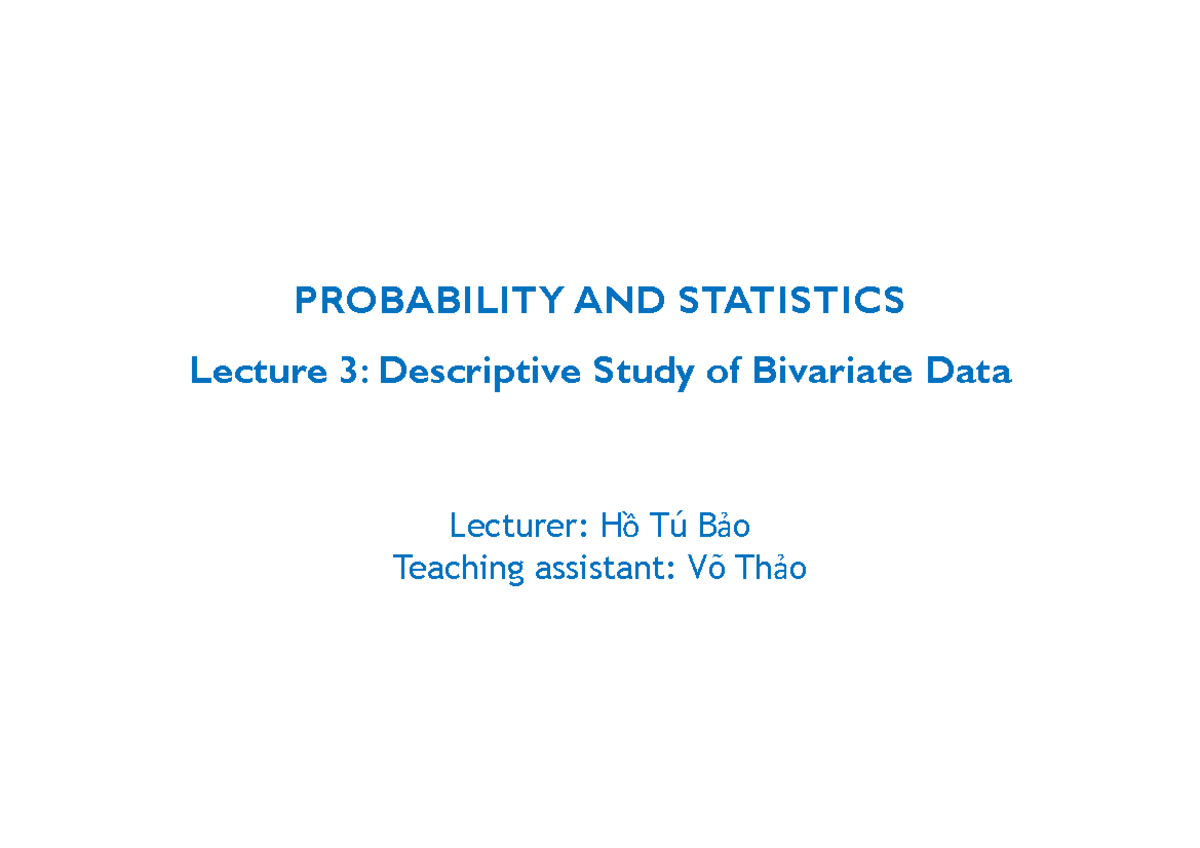 PROBABILITY AND STATISTICS

Lecture 3: Descriptive Study of Bivariate Data

Lecturer: Hồ Tú Bảo
Teaching assistant: Võ Thảo